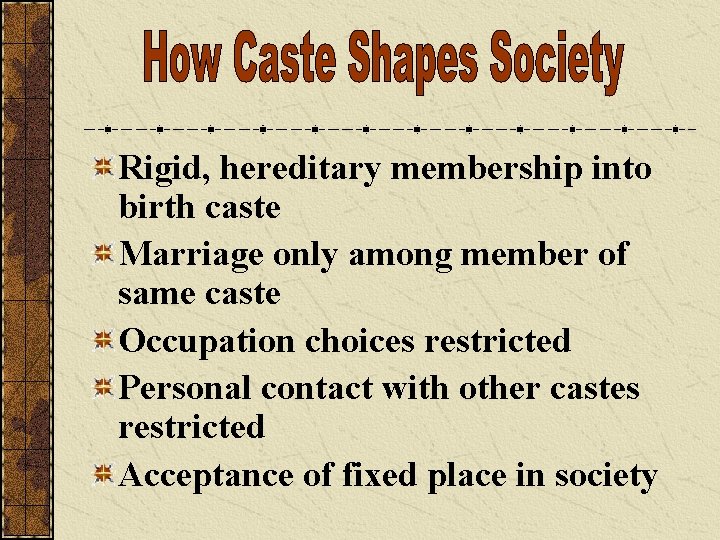 How Caste Shapes Society

Rigid, hereditary membership into birth caste

Marriage only among member of same caste

Occupation choices restricted

Personal contact with other castes restricted

Acceptance of fixed place in society